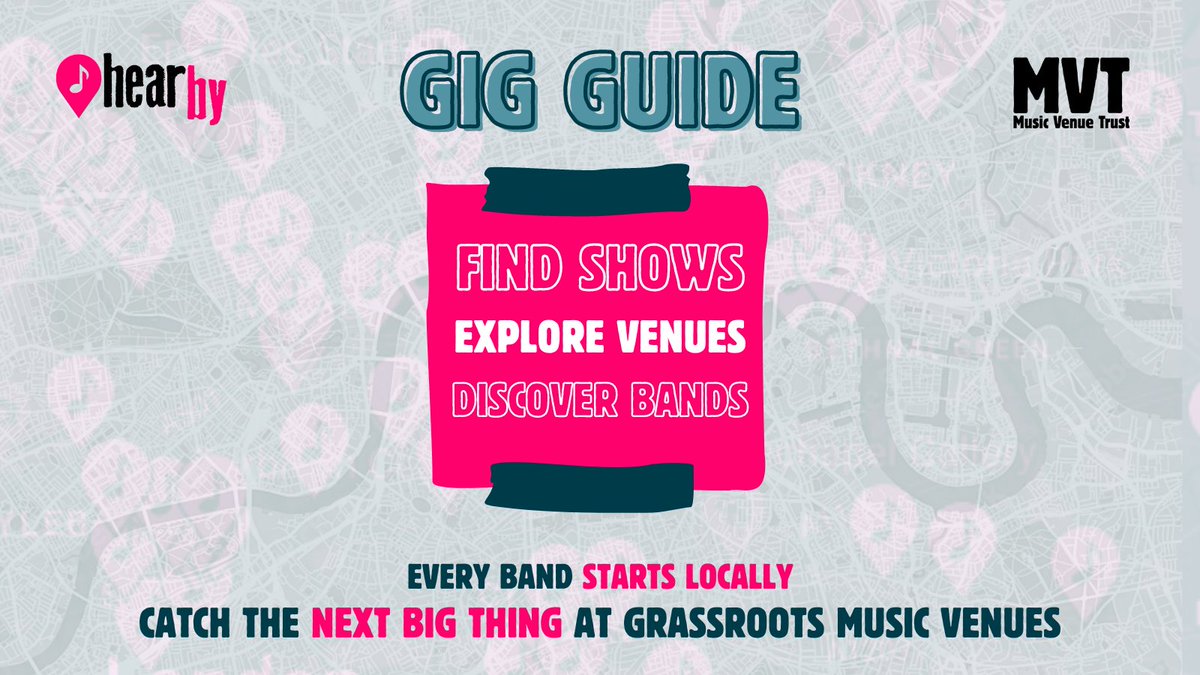 hearby

GIG GUIDE

MVT
Music Venue Trust

FIND SHOWS
EXPLORE VENUES
DISCOVER BANDS

EVERY BAND STARTS LOCALLY
CATCH THE NEXT BIG THING AT GRASSROOTS MUSIC VENUES